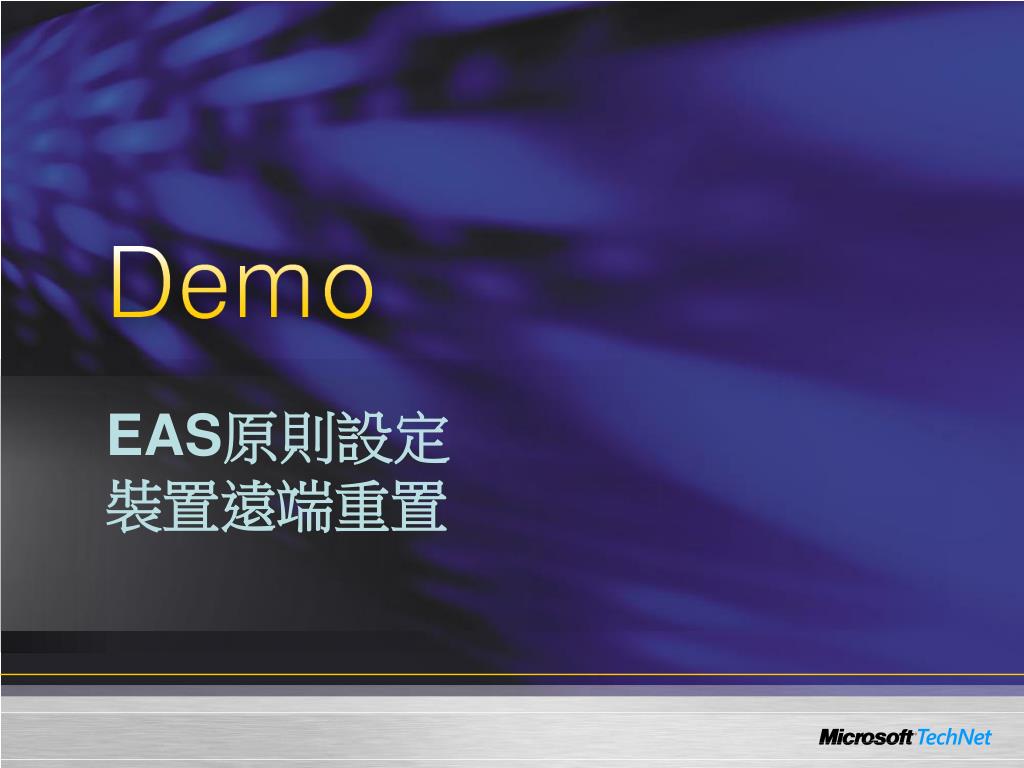 Demo

EAS原則設定
裝置遠端重置

Microsoft TechNet